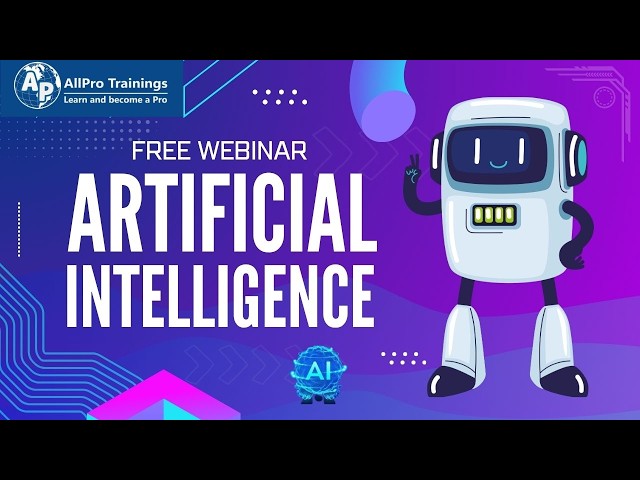 AP AllPro Trainings
Learn and become a Pro

FREE WEBINAR
ARTIFICIAL INTELLIGENCE

AI